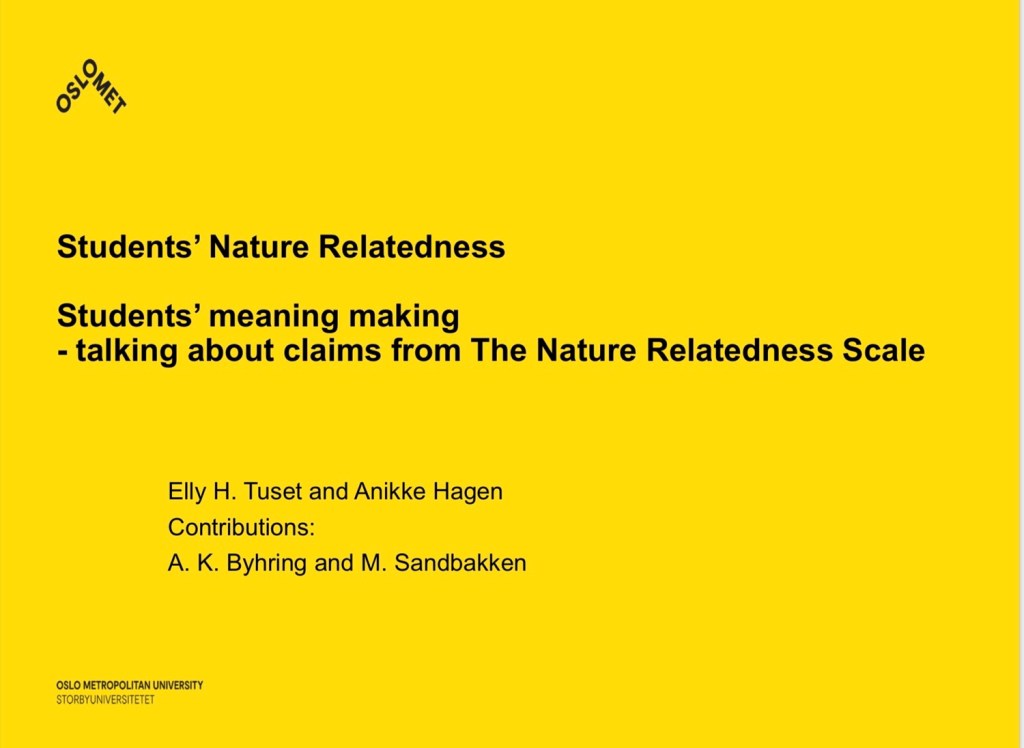 OSLOMET

Students' Nature Relatedness

Students' meaning making
- talking about claims from The Nature Relatedness Scale

Elly H. Tuset and Anikke Hagen
Contributions:
A. K. Byhring and M. Sandbakken

OSLO METROPOLITAN UNIVERSITY
STORBYUNIVERSITETET